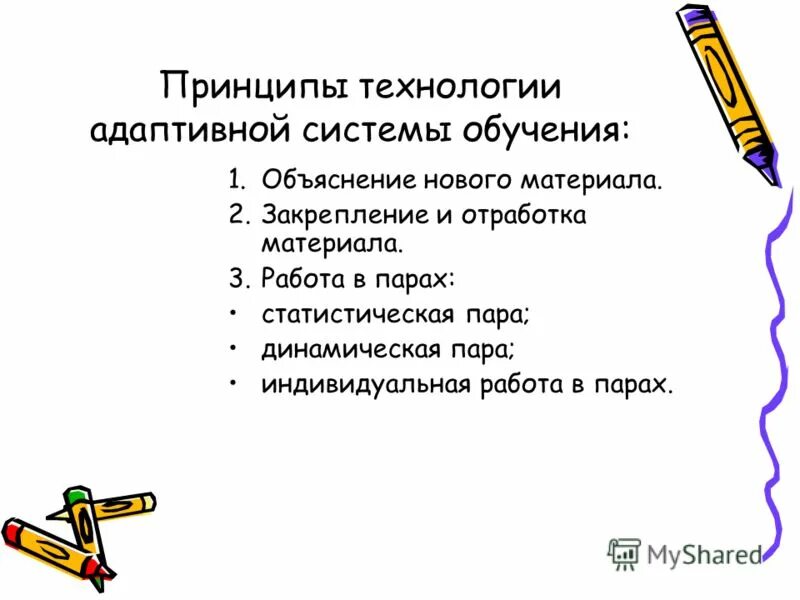 Принципы технологии адаптивной системы обучения:

1. Объяснение нового материала.
2. Закрепление и отработка материала.
3. Работа в парах:
• статистическая пара;
• динамическая пара;
• индивидуальная работа в парах.

MyShared